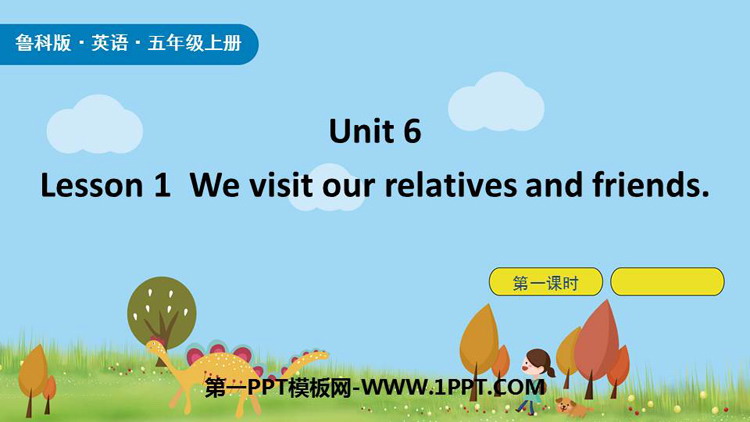 鲁科版 · 英语 · 五年级上册

Unit 6

Lesson 1 We visit our relatives and friends.

第一课时

第一PPT模板网-WWW.1PPT.COM